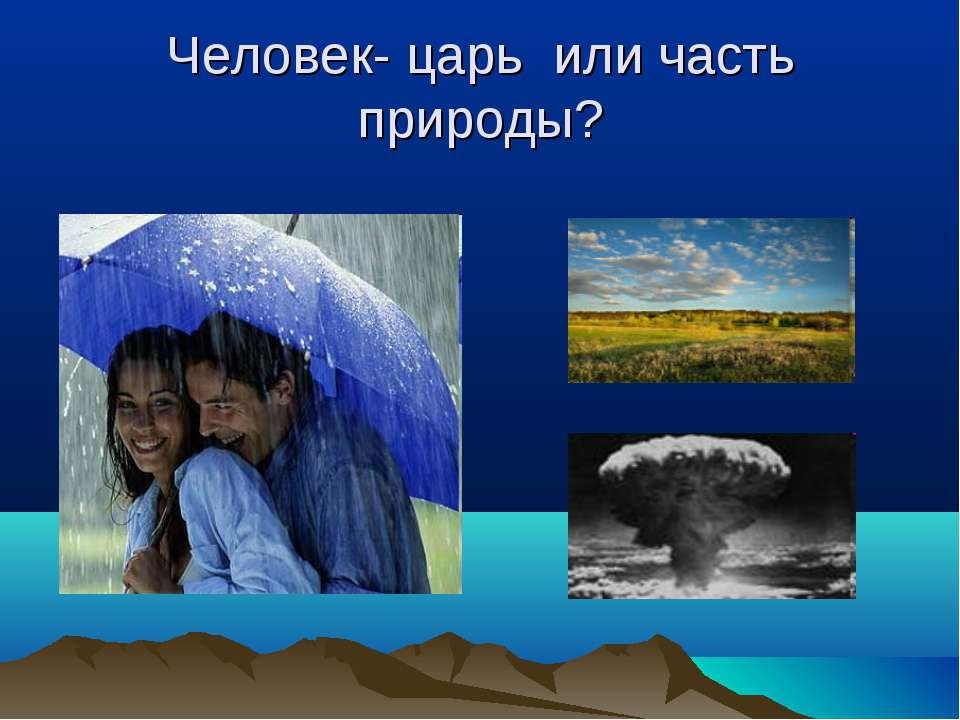 Человек- царь или часть природы?